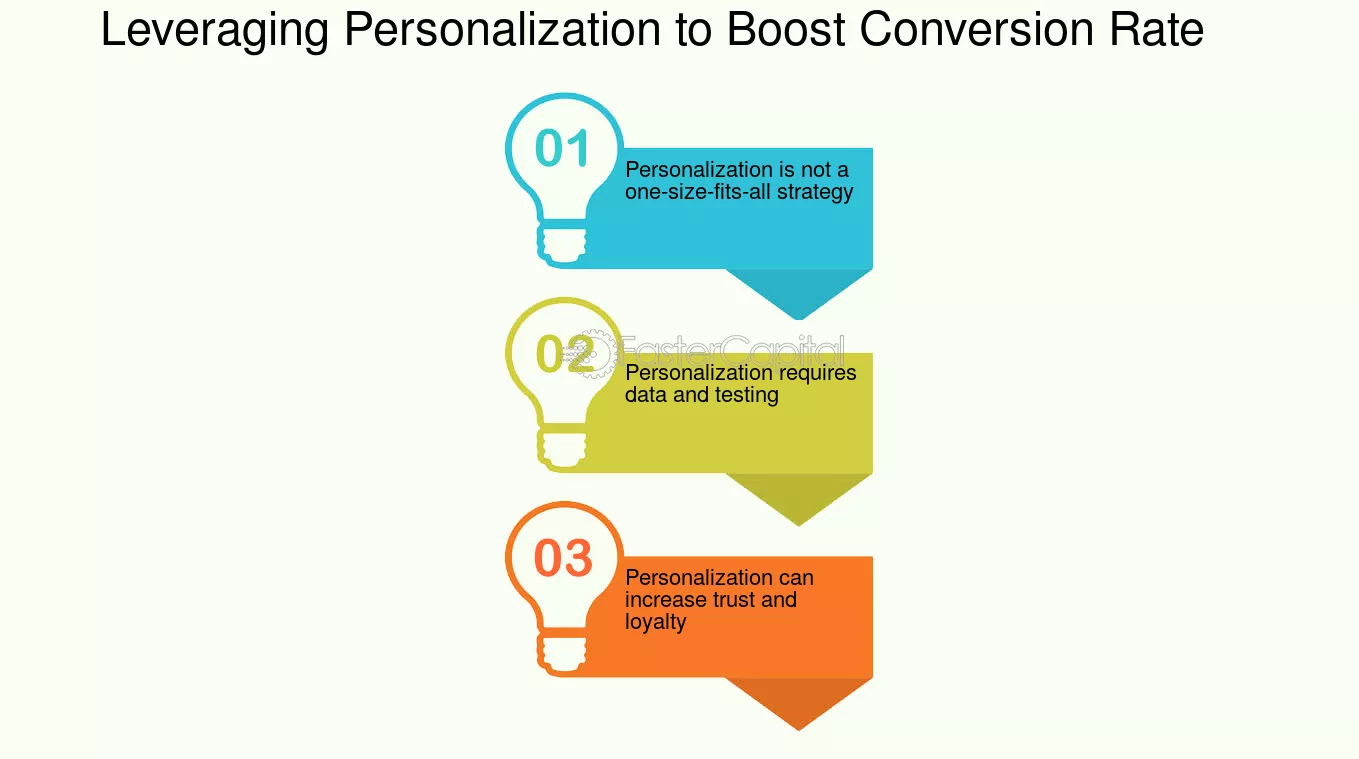 Leveraging Personalization to Boost Conversion Rate

01

Personalization is not a one-size-fits-all strategy

02

FasterCapital

Personalization requires data and testing

03

Personalization can increase trust and loyalty